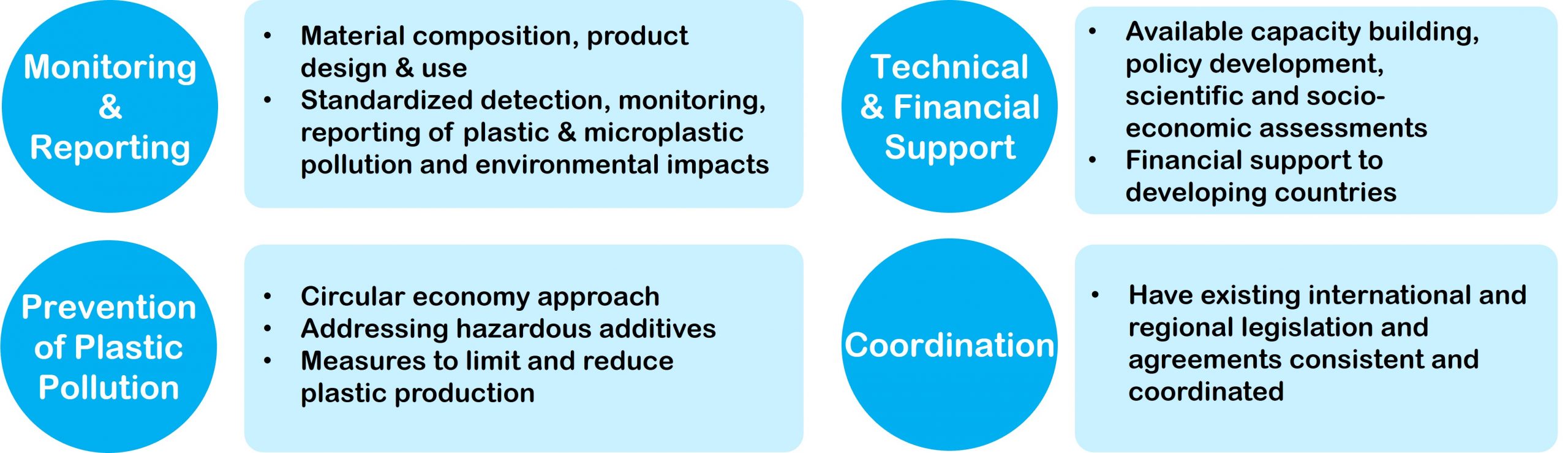 Monitoring & Reporting

• Material composition, product design & use
• Standardized detection, monitoring, reporting of plastic & microplastic pollution and environmental impacts

Technical & Financial Support

• Available capacity building, policy development, scientific and socio-economic assessments
• Financial support to developing countries

Prevention of Plastic Pollution

• Circular economy approach
• Addressing hazardous additives
• Measures to limit and reduce plastic production

Coordination

• Have existing international and regional legislation and agreements consistent and coordinated